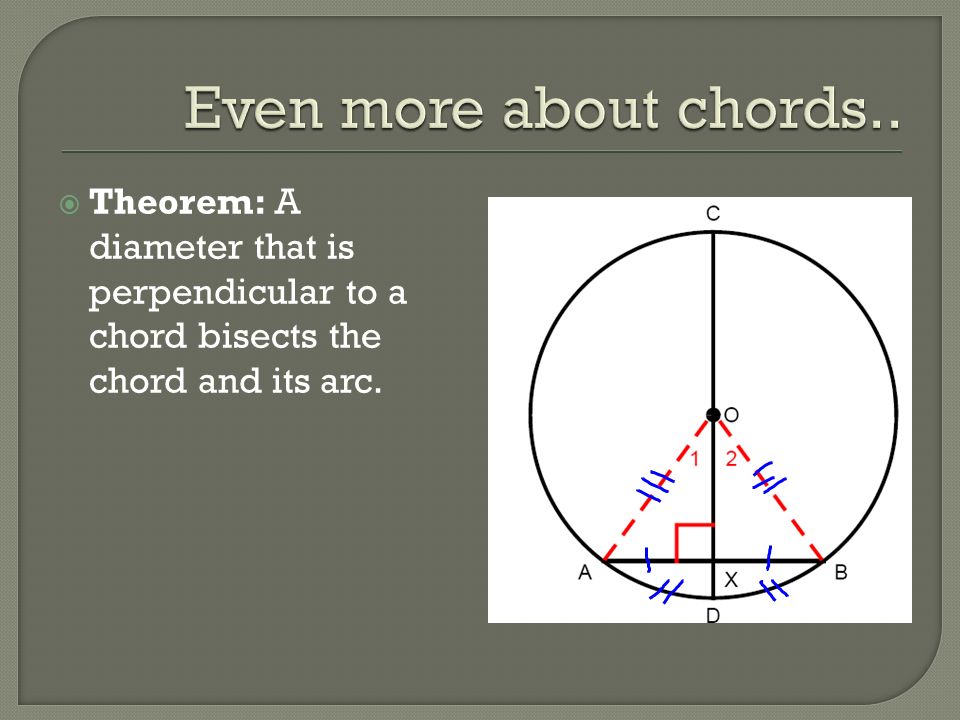 Even more about chords..

Theorem: A diameter that is perpendicular to a chord bisects the chord and its arc.

C
O
1
2
A
X
B
D